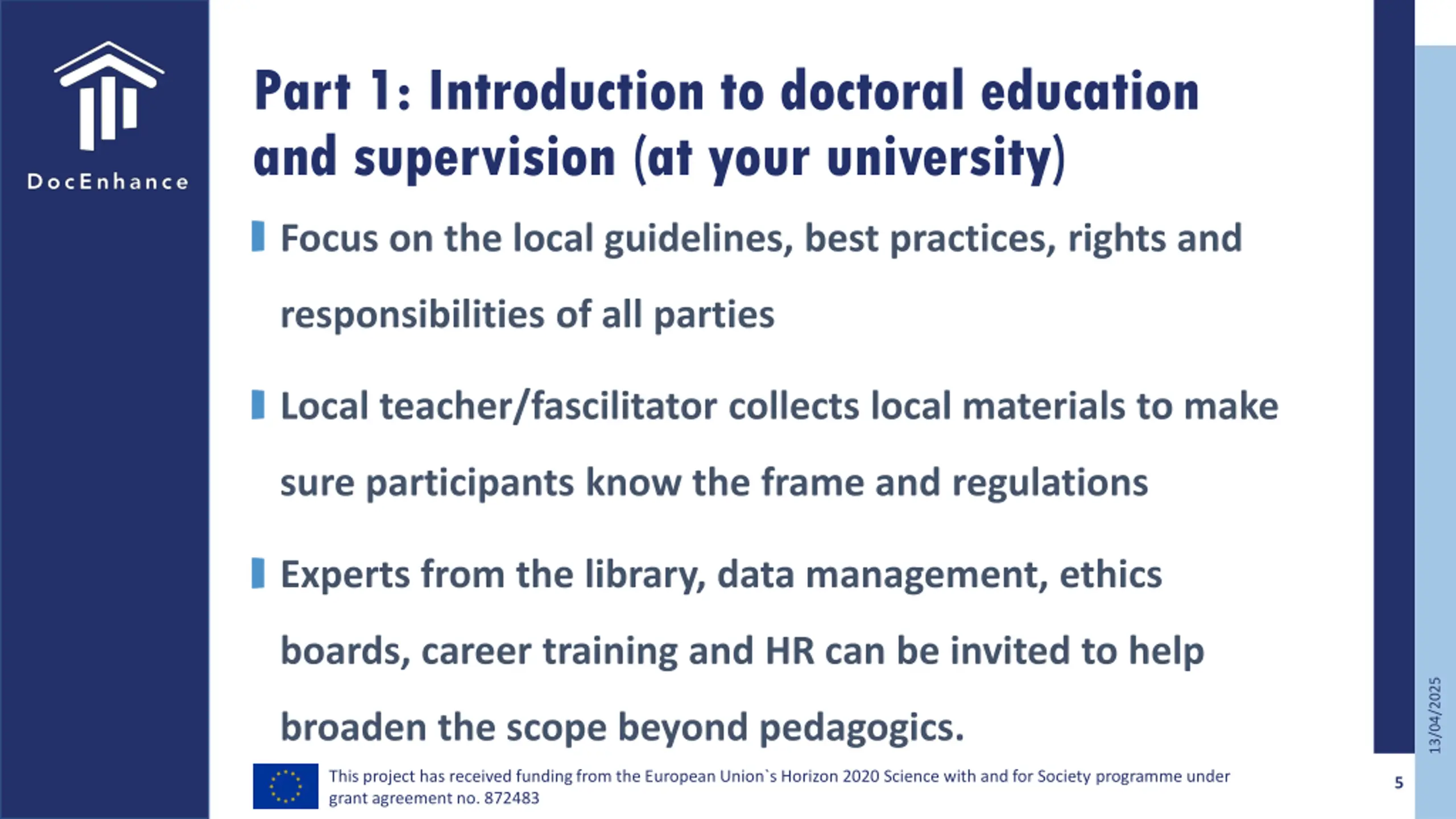 DocEnhance

Part 1: Introduction to doctoral education and supervision (at your university)

Focus on the local guidelines, best practices, rights and responsibilities of all parties

Local teacher/fascilitator collects local materials to make sure participants know the frame and regulations

Experts from the library, data management, ethics boards, career training and HR can be invited to help broaden the scope beyond pedagogics.

This project has received funding from the European Union`s Horizon 2020 Science with and for Society programme under grant agreement no. 872483

13/04/2025

5